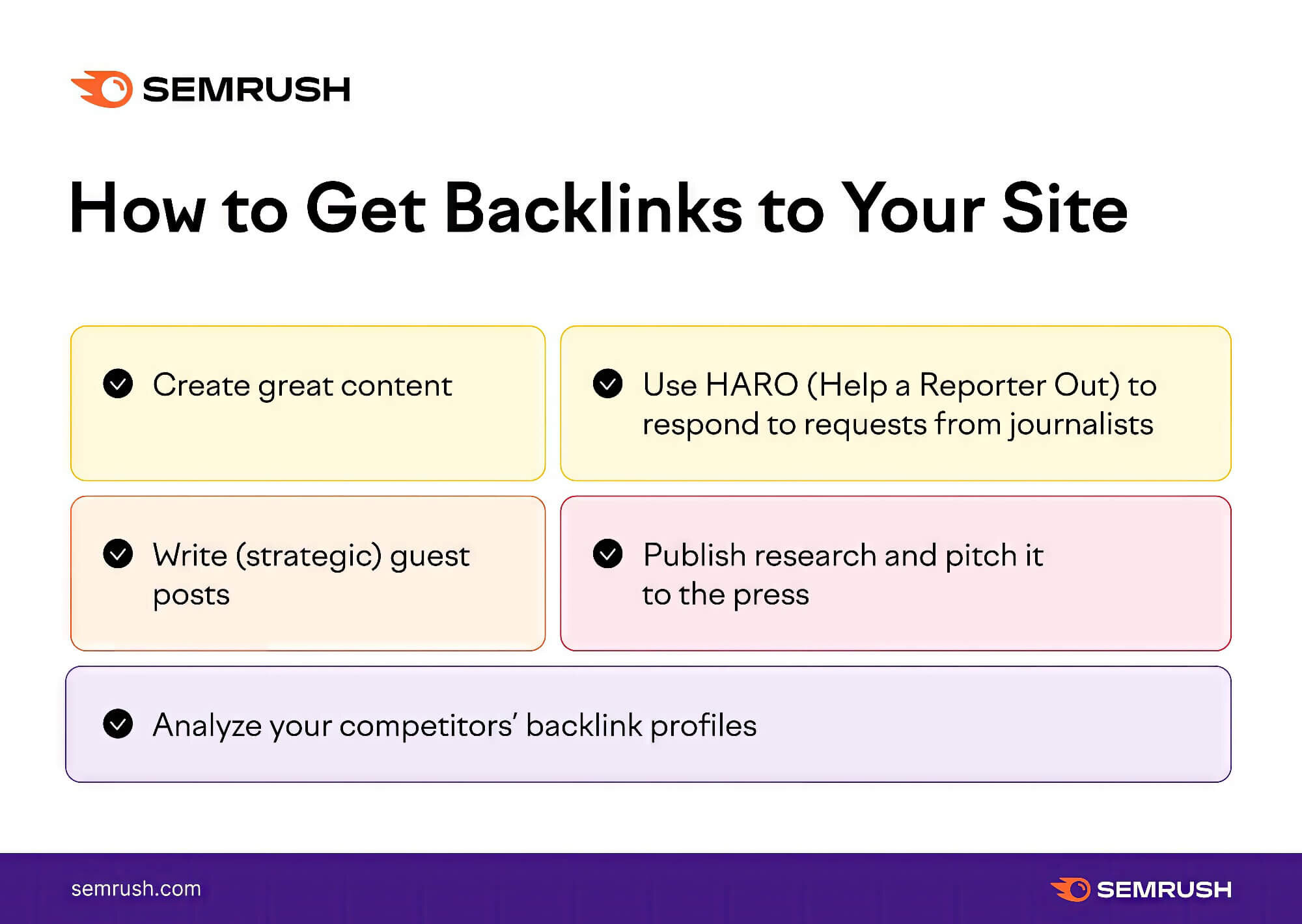 SEMRUSH

How to Get Backlinks to Your Site

Create great content

Use HARO (Help a Reporter Out) to respond to requests from journalists

Write (strategic) guest posts

Publish research and pitch it to the press

Analyze your competitors' backlink profiles

semrush.com

SEMRUSH